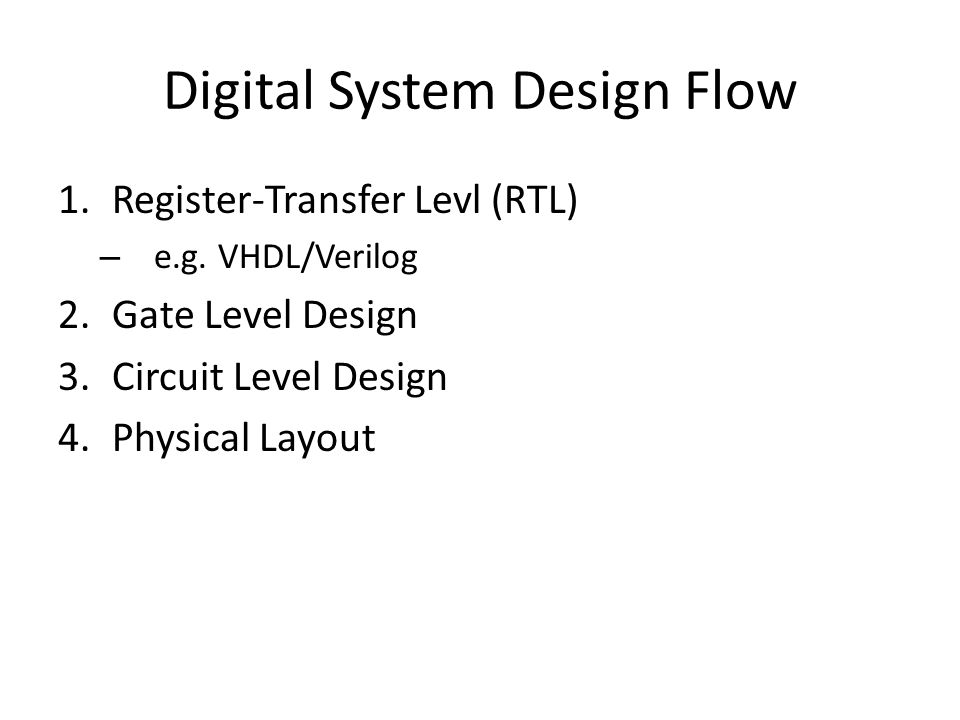 Digital System Design Flow

1. Register-Transfer Levl (RTL)
– e.g. VHDL/Verilog
2. Gate Level Design
3. Circuit Level Design
4. Physical Layout